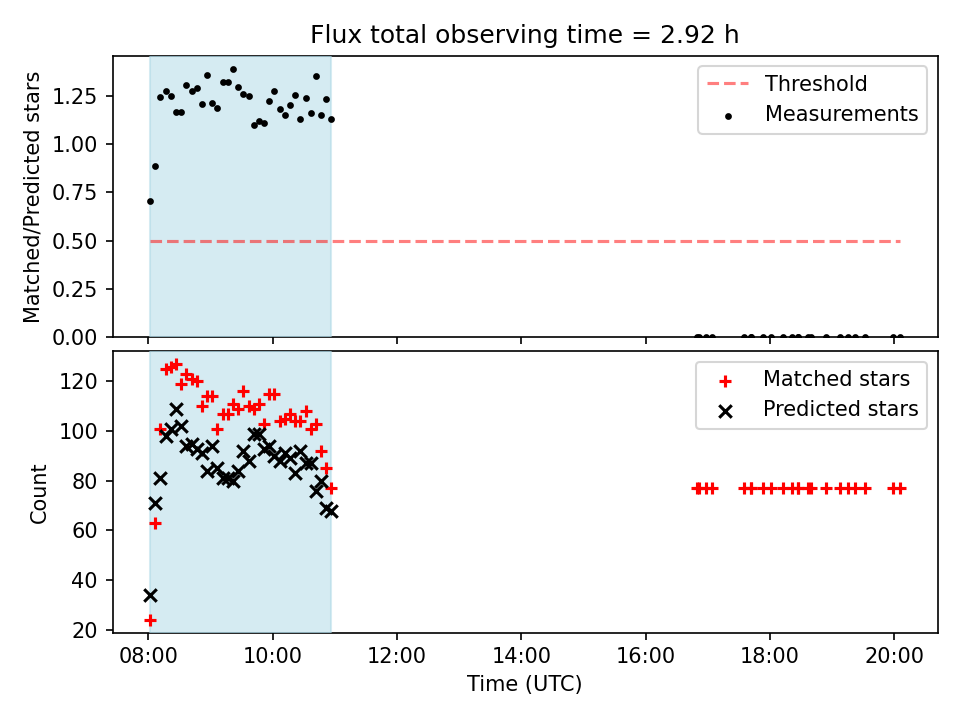 Flux total observing time = 2.92 h

Matched/Predicted stars

1.25
1.00
0.75
0.50
0.25
0.00

Threshold
Measurements

Count

120
100
80
60
40
20

Matched stars
Predicted stars

08:00
10:00
12:00
14:00
16:00
18:00
20:00

Time (UTC)